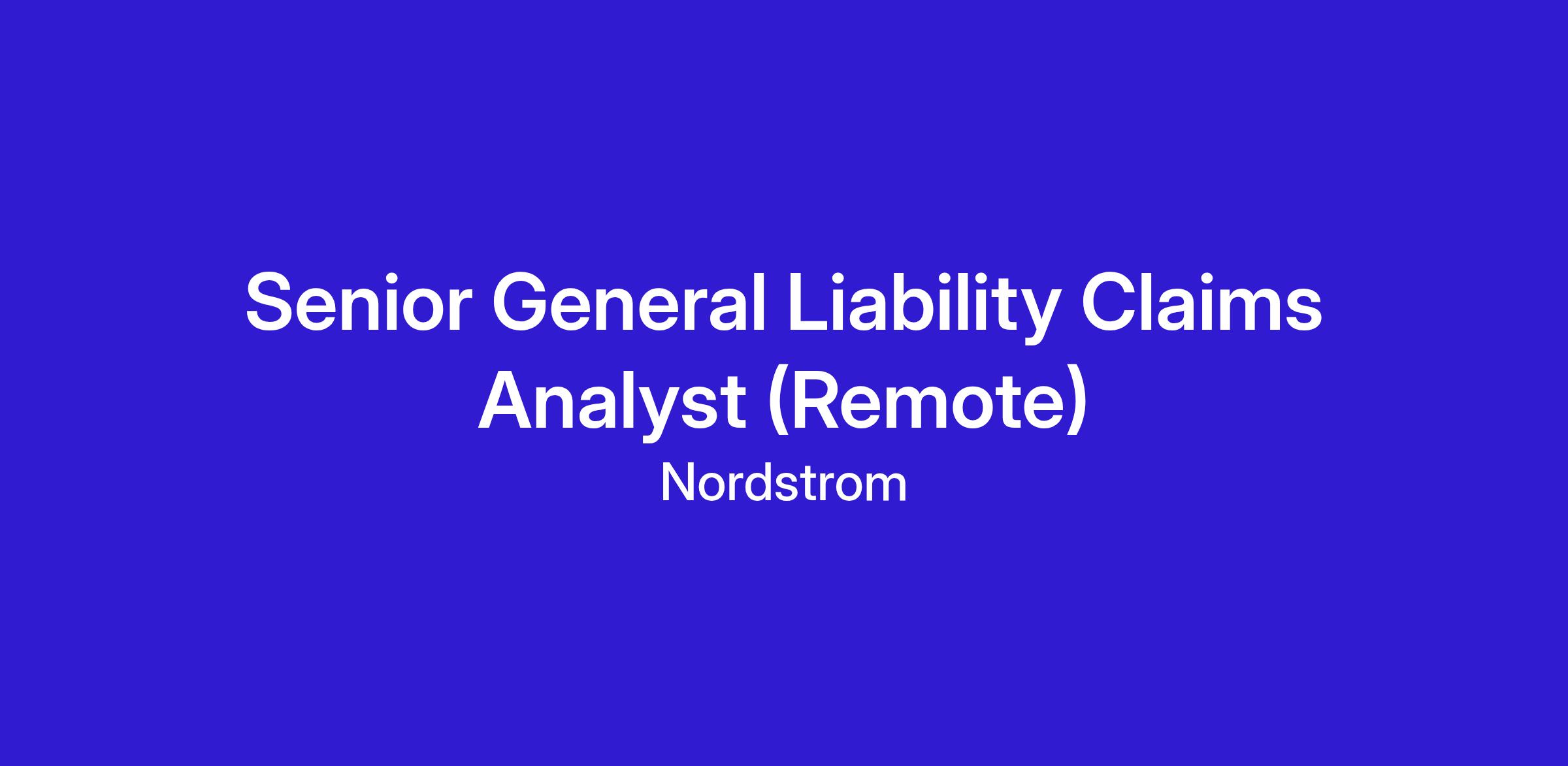 Senior General Liability Claims Analyst (Remote)

Nordstrom